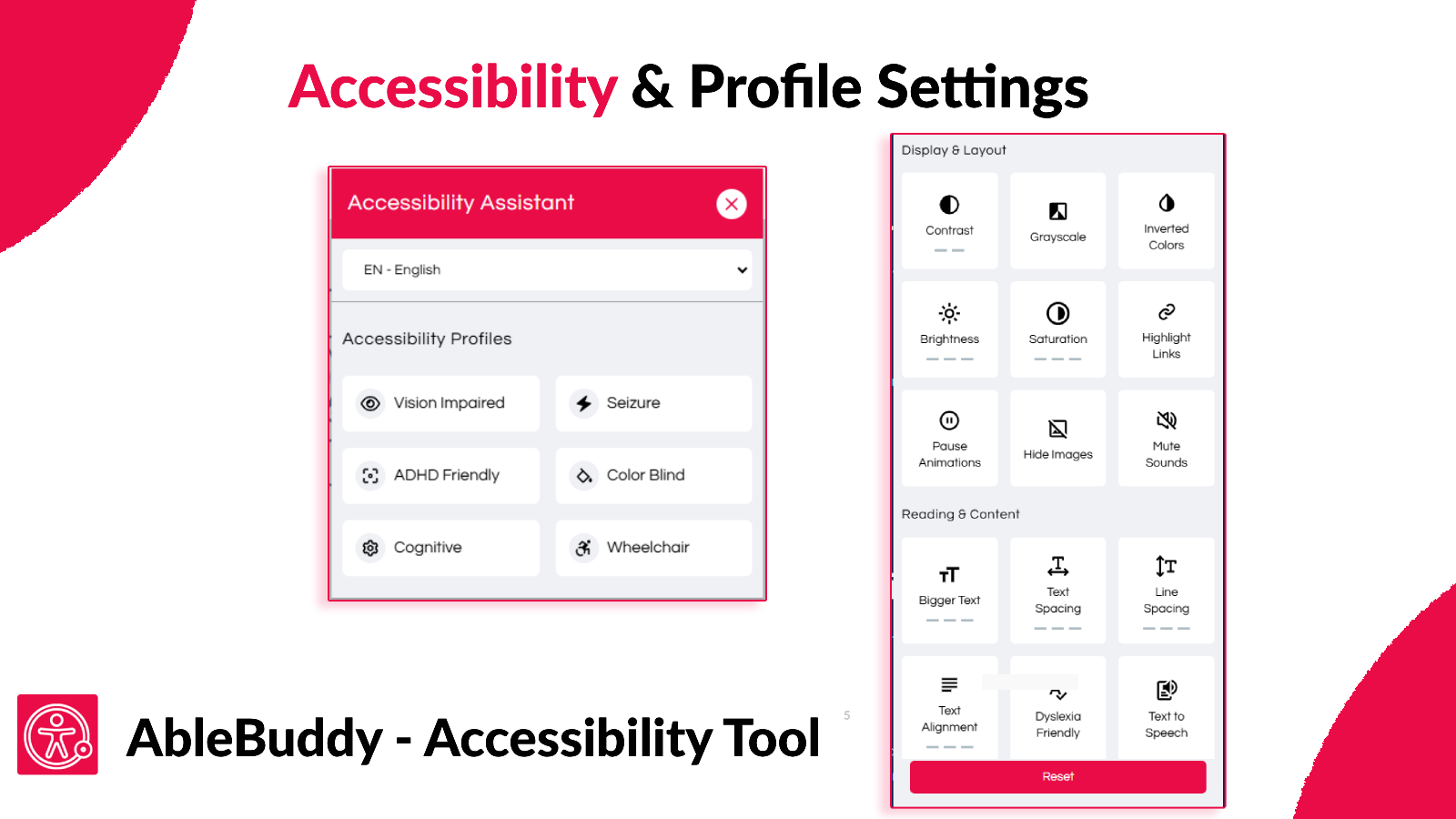 Accessibility & Profile Settings

Accessibility Assistant

EN - English

Accessibility Profiles

Vision Impaired

Seizure

ADHD Friendly

Color Blind

Cognitive

Wheelchair

Display & Layout

Contrast

Grayscale

Inverted Colors

Brightness

Saturation

Highlight Links

Pause Animations

Hide Images

Mute Sounds

Reading & Content

Bigger Text

Text Spacing

Line Spacing

Text Alignment

Dyslexia Friendly

Text to Speech

Reset

AbleBuddy - Accessibility Tool

5